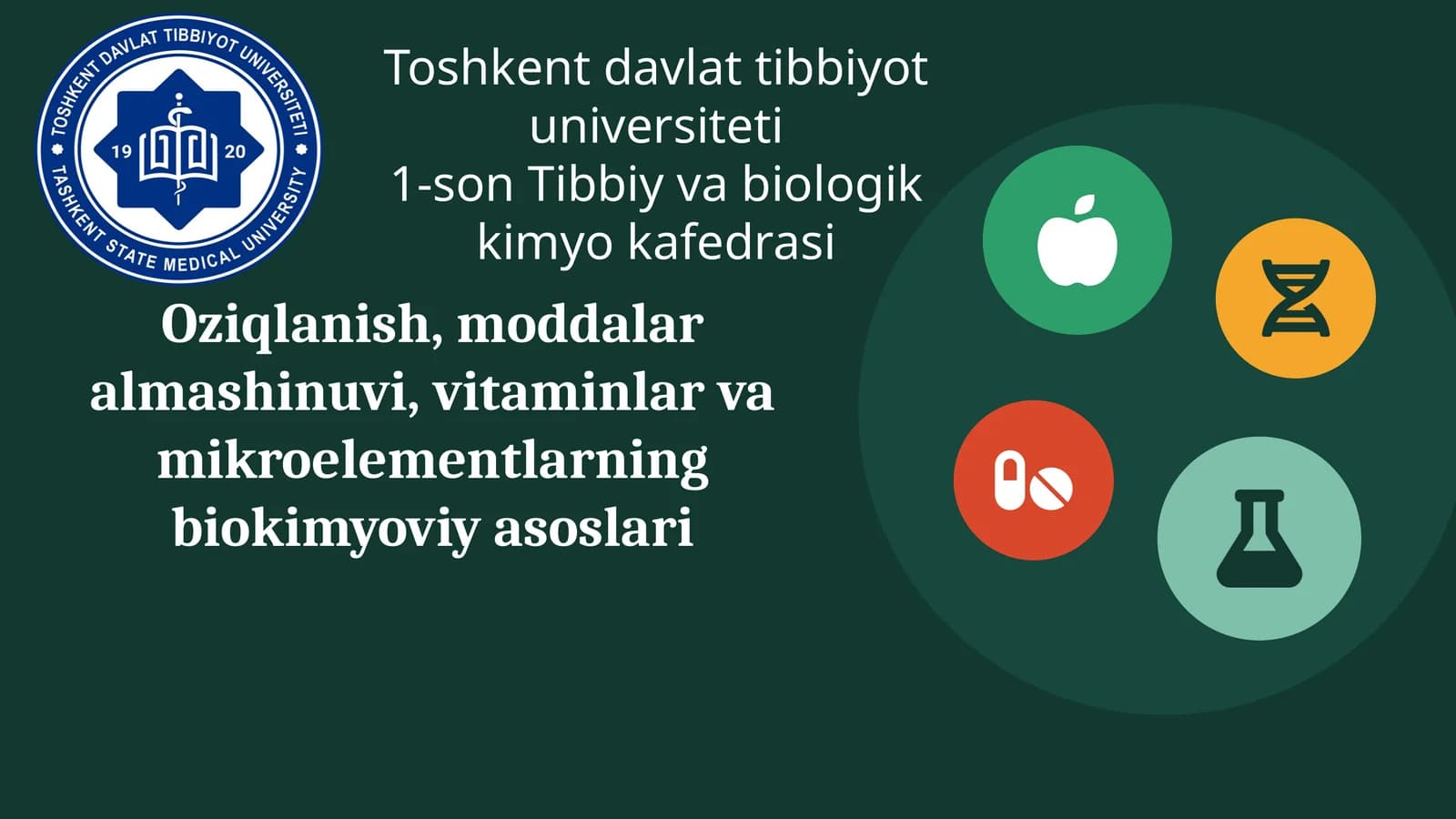 TOSHKENT DAVLAT TIBBIYOT UNIVERSITETI
19
20
TASHKENT STATE MEDICAL UNIVERSITY

Toshkent davlat tibbiyot universiteti
1-son Tibbiy va biologik kimyo kafedrasi

Oziqlanish, moddalar almashinuvi, vitaminlar va mikroelementlarning biokimyoviy asoslari